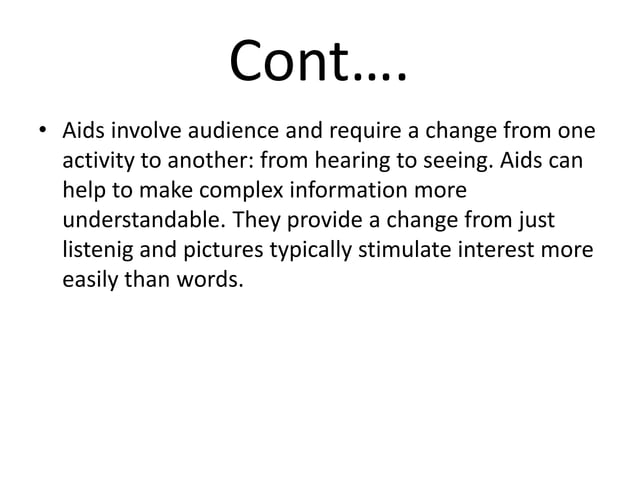 Cont….

• Aids involve audience and require a change from one activity to another: from hearing to seeing. Aids can help to make complex information more understandable. They provide a change from just listenig and pictures typically stimulate interest more easily than words.